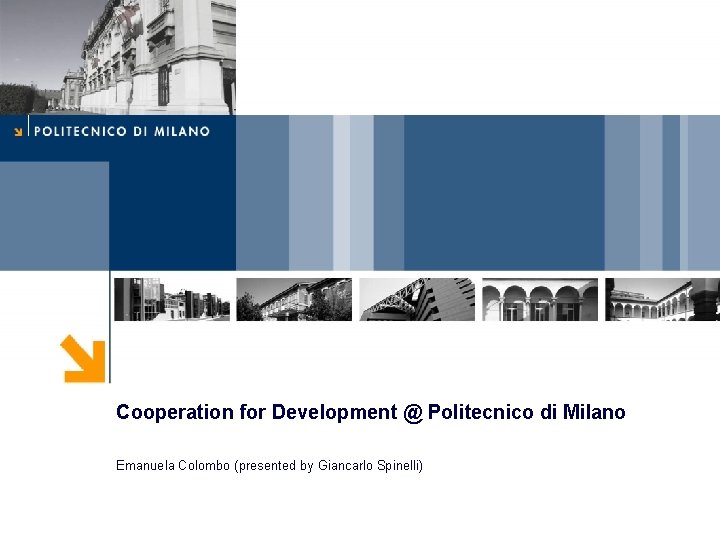 POLITECNICO DI MILANO

Cooperation for Development @ Politecnico di Milano

Emanuela Colombo (presented by Giancarlo Spinelli)